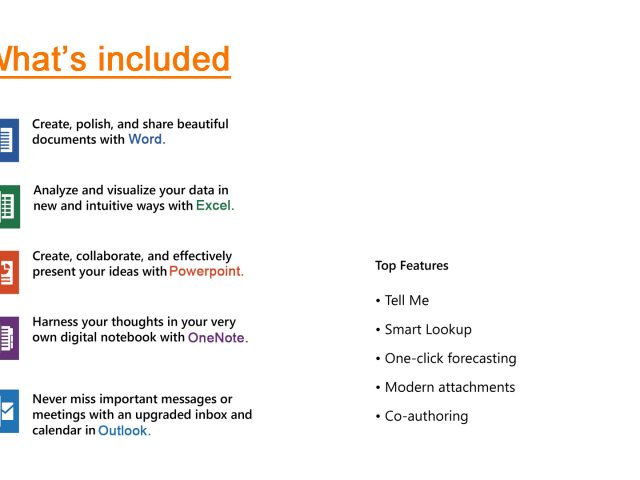 Vhat's included

Create, polish, and share beautiful documents with Word.

Analyze and visualize your data in new and intuitive ways with Excel.

Create, collaborate, and effectively present your ideas with Powerpoint.

Harness your thoughts in your very own digital notebook with OneNote.

Never miss important messages or meetings with an upgraded inbox and calendar in Outlook.

Top Features

• Tell Me
• Smart Lookup
• One-click forecasting
• Modern attachments
• Co-authoring